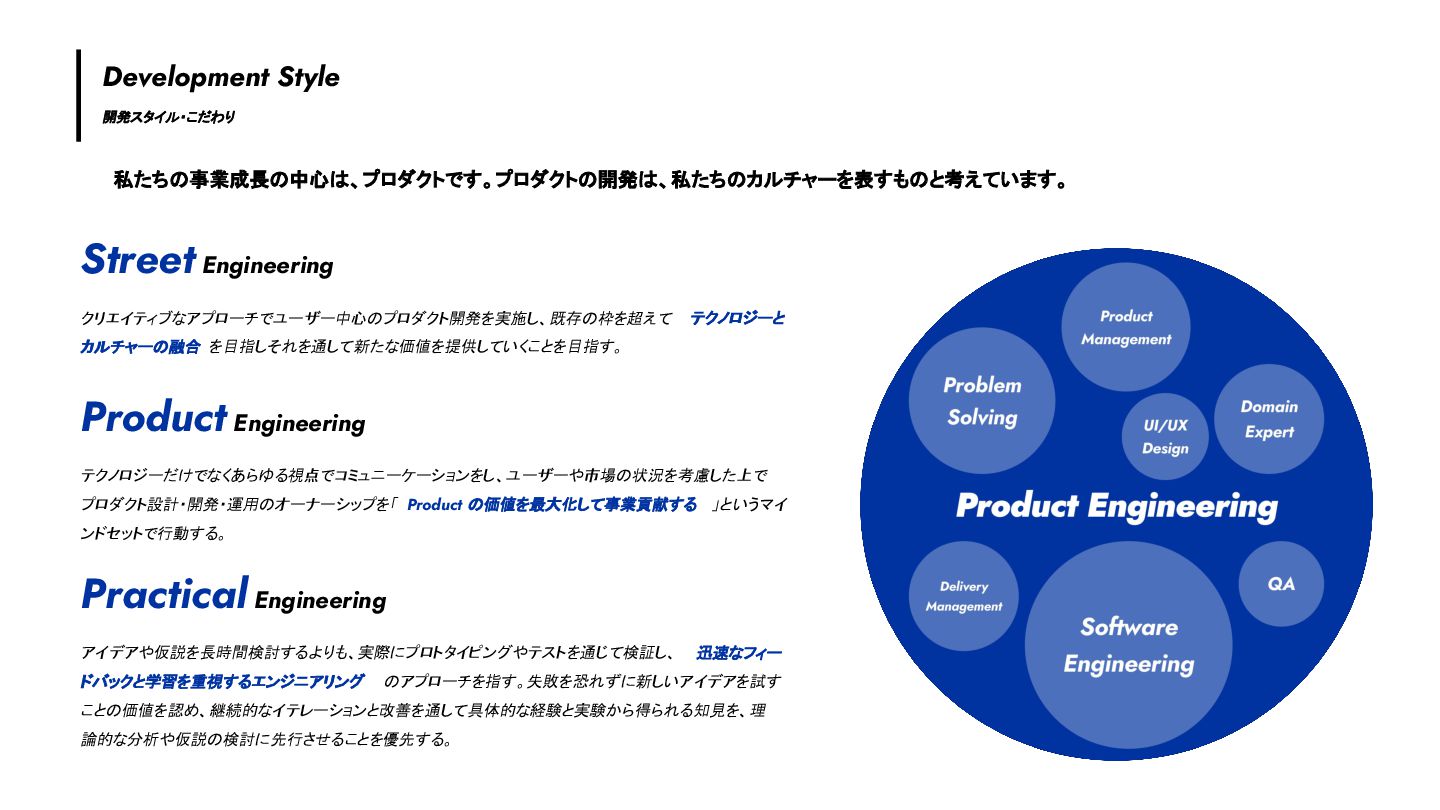 Development Style
開発スタイル・こだわり

私たちの事業成長の中心は、プロダクトです。プロダクトの開発は、私たちのカルチャーを表すものと考えています。

Street Engineering

クリエイティブなアプローチでユーザー中心のプロダクト開発を実施し、既存の枠を超えて テクノロジーとカルチャーの融合 を目指しそれを通して新たな価値を提供していくことを目指す。

Product Engineering

テクノロジーだけでなくあらゆる視点でコミュニーケーションをし、ユーザーや市場の状況を考慮した上でプロダクト設計・開発・運用のオーナーシップを「 Product の価値を最大化して事業貢献する 」というマインドセットで行動する。

Practical Engineering

アイデアや仮説を長時間検討するよりも、実際にプロトタイピングやテストを通じて検証し、 迅速なフィードバックと学習を重視するエンジニアリング のアプローチを指す。失敗を恐れずに新しいアイデアを試すことの価値を認め、継続的なイテレーションと改善を通して具体的な経験と実験から得られる知見を、理論的な分析や仮説の検討に先行させることを優先する。

Product Management
Problem Solving
UI/UX Design
Domain Expert
Product Engineering
Delivery Management
Software Engineering
QA